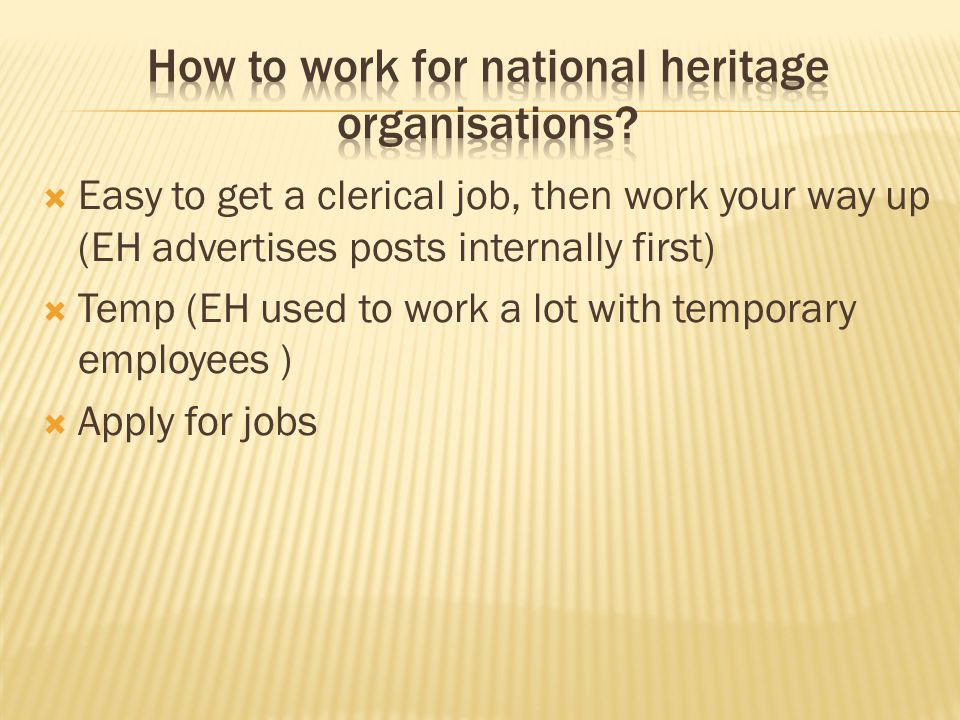 How to work for national heritage organisations?

Easy to get a clerical job, then work your way up (EH advertises posts internally first)

Temp (EH used to work a lot with temporary employees )

Apply for jobs